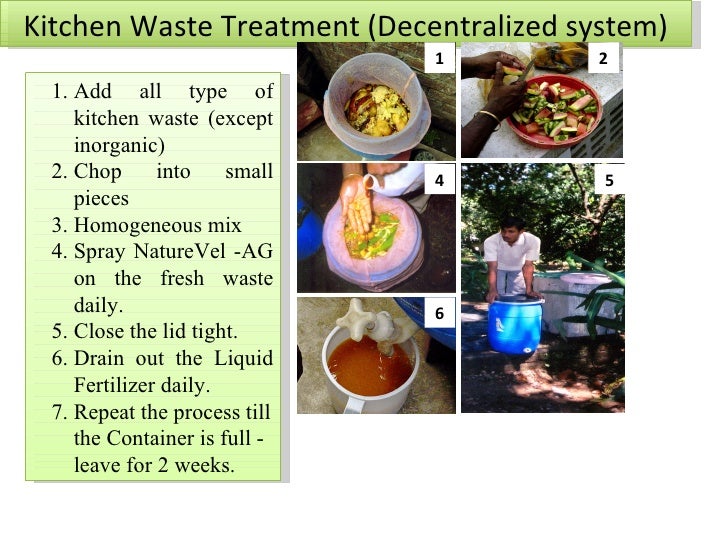 Kitchen Waste Treatment (Decentralized system)

1. Add all type of kitchen waste (except inorganic)
2. Chop into small pieces
3. Homogeneous mix
4. Spray NatureVel -AG on the fresh waste daily.
5. Close the lid tight.
6. Drain out the Liquid Fertilizer daily.
7. Repeat the process till the Container is full - leave for 2 weeks.

1

2

4

5

6